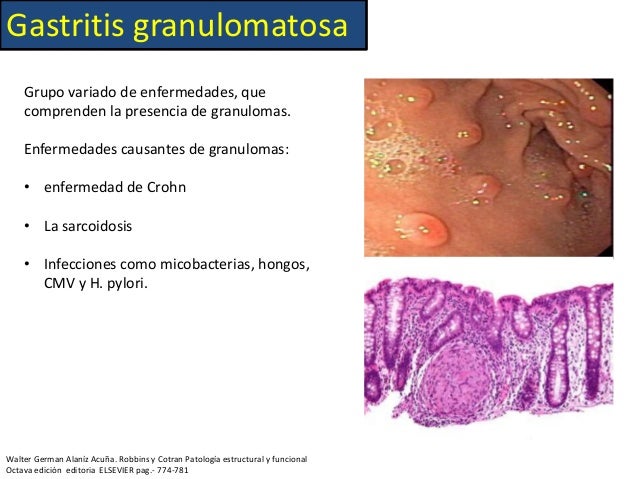 Gastritis granulomatosa

Grupo variado de enfermedades, que comprenden la presencia de granulomas.

Enfermedades causantes de granulomas:

• enfermedad de Crohn

• La sarcoidosis

• Infecciones como micobacterias, hongos, CMV y H. pylori.

Walter German Alaniz Acuña. Robbins y Cotran Patologia estructural y funcional
Octava edición editoria ELSEVIER pag.- 774-781